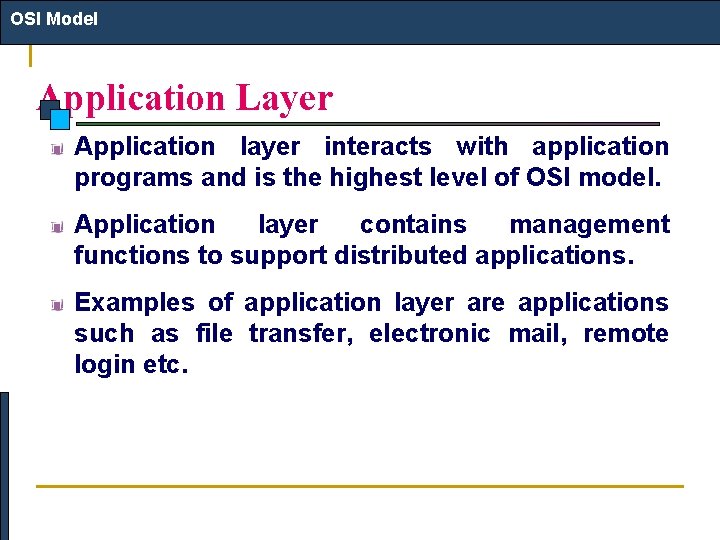 OSI Model

Application Layer

Application layer interacts with application programs and is the highest level of OSI model.

Application layer contains management functions to support distributed applications.

Examples of application layer are applications such as file transfer, electronic mail, remote login etc.